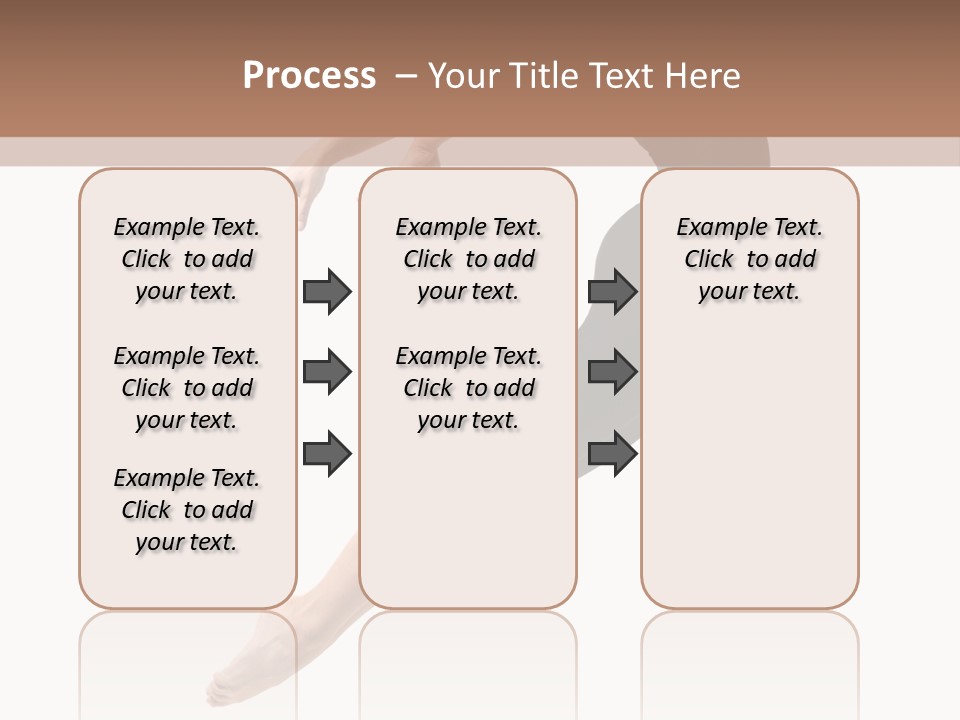 Process – Your Title Text Here

Example Text. Click to add your text.

Example Text. Click to add your text.

Example Text. Click to add your text.

Example Text. Click to add your text.

Example Text. Click to add your text.

Example Text. Click to add your text.